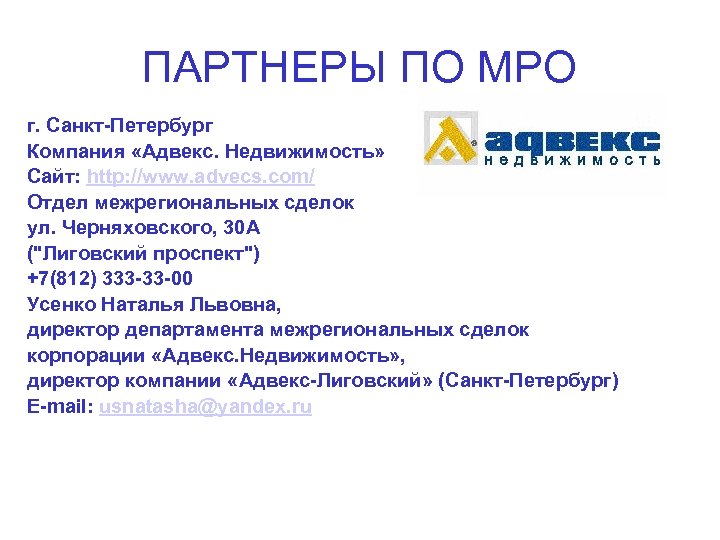 ПАРТНЕРЫ ПО МРО

г. Санкт-Петербург
Компания «Адвекс. Недвижимость»
Сайт: http://www.advecs.com/
Отдел межрегиональных сделок
ул. Черняховского, 30А
("Лиговский проспект")
+7(812) 333-33-00
Усенко Наталья Львовна,
директор департамента межрегиональных сделок
корпорации «Адвекс.Недвижимость»,
директор компании «Адвекс-Лиговский» (Санкт-Петербург)
E-mail: usnatasha@yandex.ru

адвекс
недвижимость